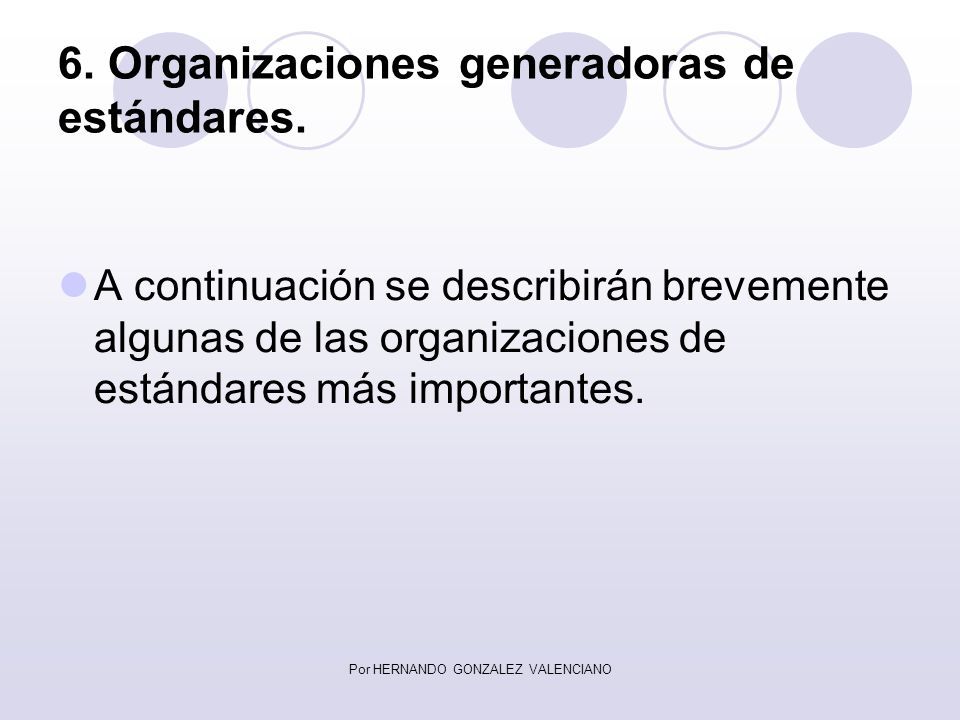 6. Organizaciones generadoras de estándares.

A continuación se describirán brevemente algunas de las organizaciones de estándares más importantes.

Por HERNANDO GONZALEZ VALENCIANO